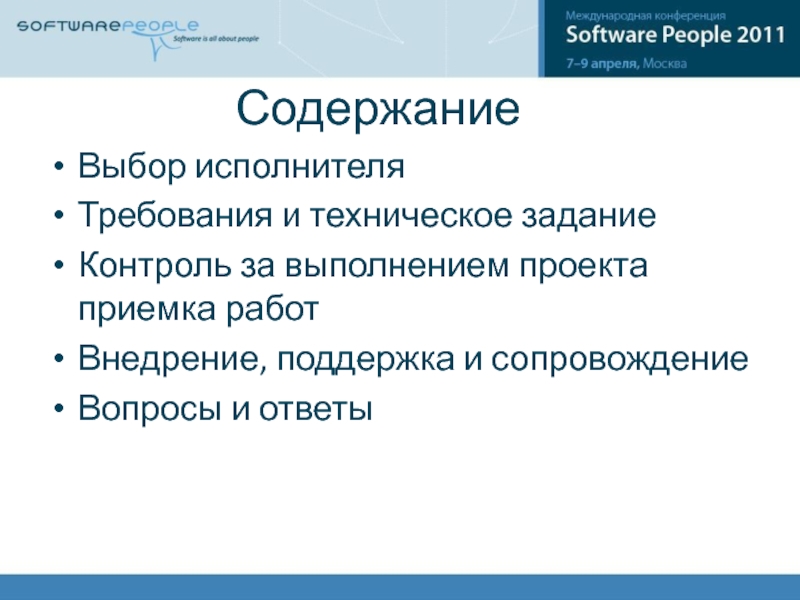 SOFTWAREPEOPLE
Software is all about people

Международная конференция
Software People 2011
7–9 апреля, Москва

Содержание

• Выбор исполнителя
• Требования и техническое задание
• Контроль за выполнением проекта приемка работ
• Внедрение, поддержка и сопровождение
• Вопросы и ответы